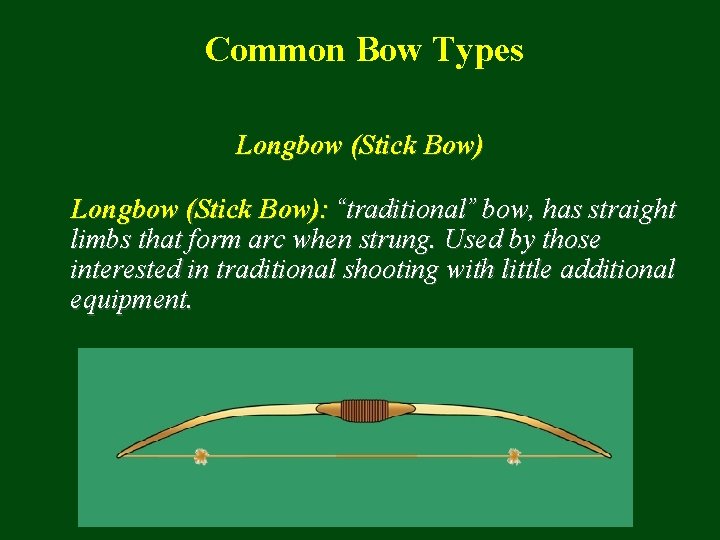 Common Bow Types

Longbow (Stick Bow)

Longbow (Stick Bow): “traditional” bow, has straight limbs that form arc when strung. Used by those interested in traditional shooting with little additional equipment.